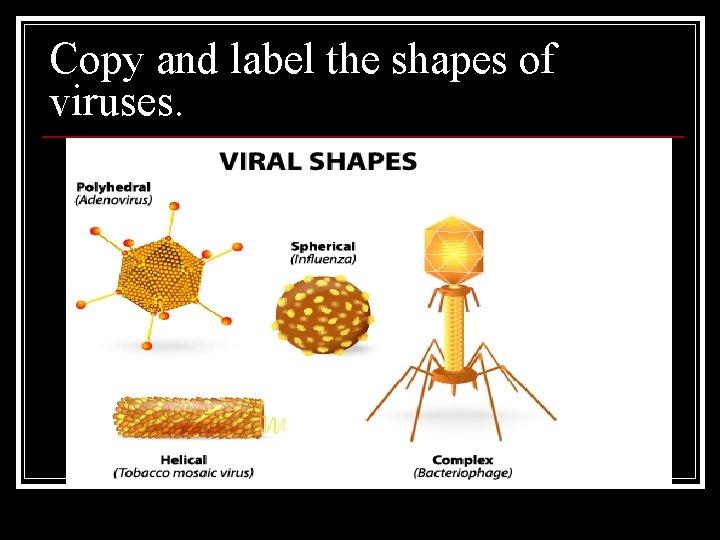 Copy and label the shapes of viruses.

VIRAL SHAPES

Polyhedral
(Adenovirus)

Spherical
(Influenza)

Helical
(Tobacco mosaic virus)

Complex
(Bacteriophage)